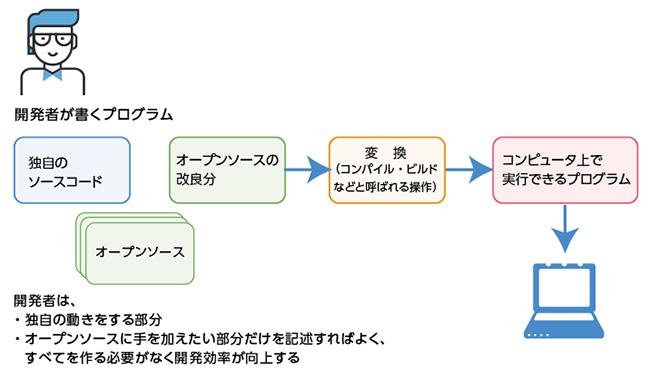 開発者が書くプログラム

独自の
ソースコード

オープンソースの
改良分

オープンソース

変　換
（コンパイル・ビルド
などと呼ばれる操作）

コンピュータ上で
実行できるプログラム

開発者は、
・独自の動きをする部分
・オープンソースに手を加えたい部分だけを記述すればよく、
　すべてを作る必要がなく開発効率が向上する